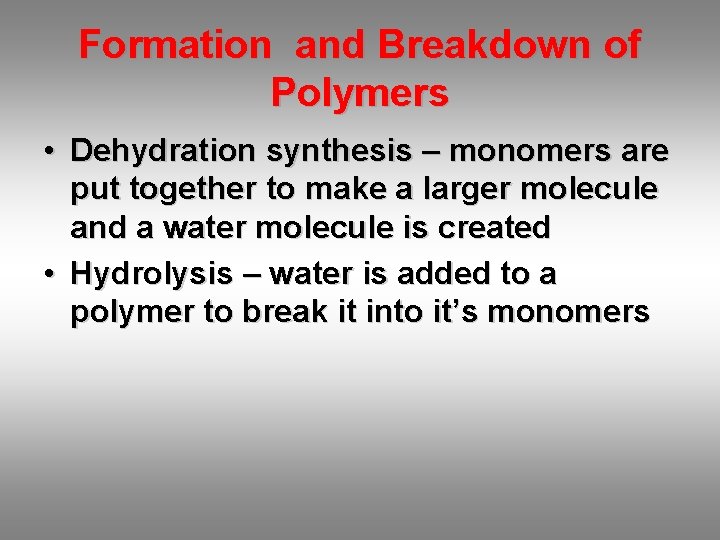 Formation and Breakdown of Polymers

• Dehydration synthesis – monomers are put together to make a larger molecule and a water molecule is created

• Hydrolysis – water is added to a polymer to break it into it’s monomers